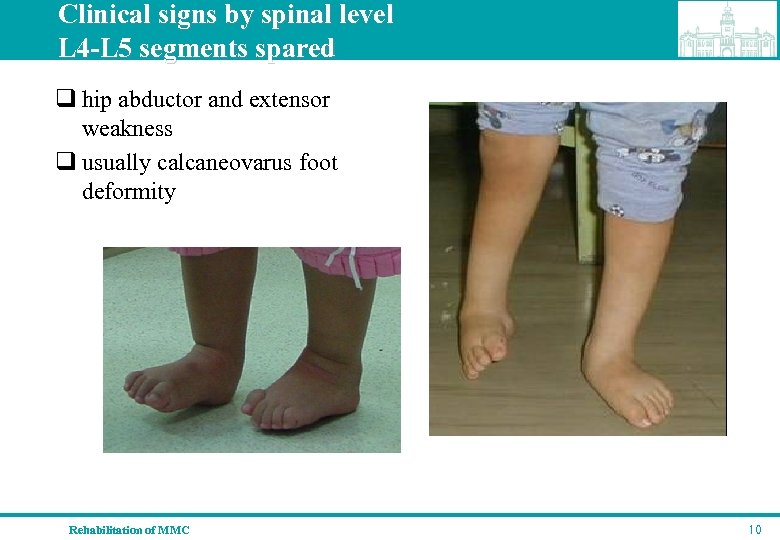 Clinical signs by spinal level
L4-L5 segments spared

❑ hip abductor and extensor weakness
❑ usually calcaneovarus foot deformity

Rehabilitation of MMC

10